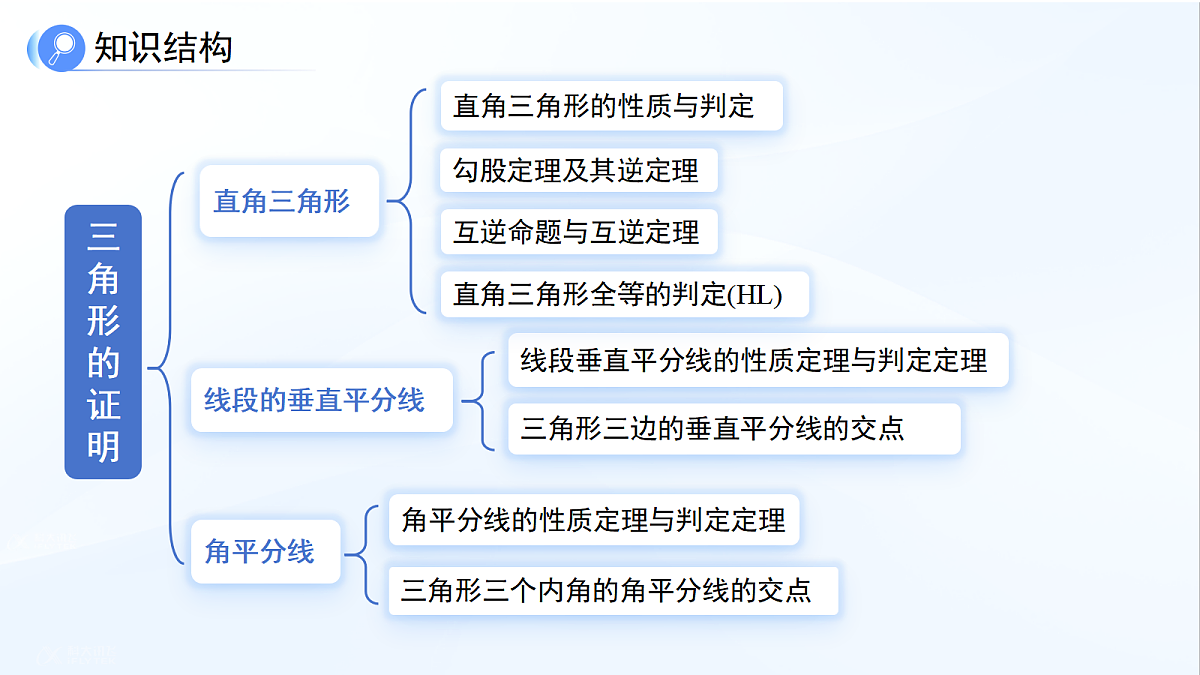 知识结构

三角形的证明

直角三角形

直角三角形的性质与判定

勾股定理及其逆定理

互逆命题与互逆定理

直角三角形全等的判定(HL)

线段的垂直平分线

线段垂直平分线的性质定理与判定定理

三角形三边的垂直平分线的交点

角平分线

角平分线的性质定理与判定定理

三角形三个内角的角平分线的交点